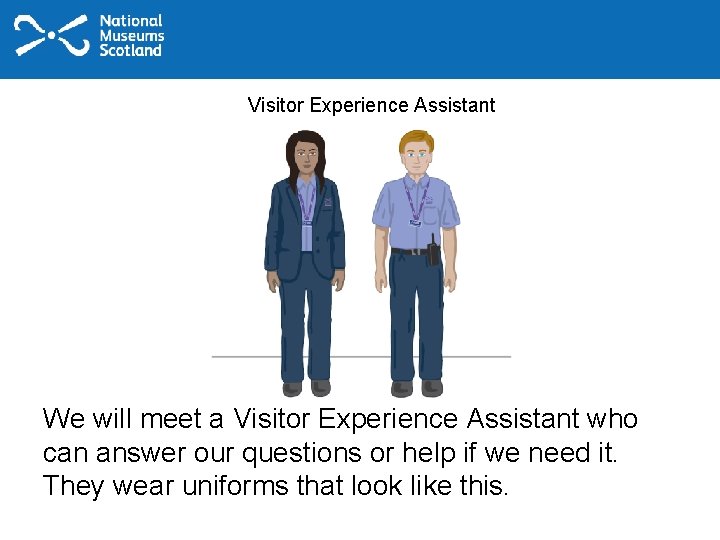 National Museums Scotland

Visitor Experience Assistant

We will meet a Visitor Experience Assistant who can answer our questions or help if we need it. They wear uniforms that look like this.